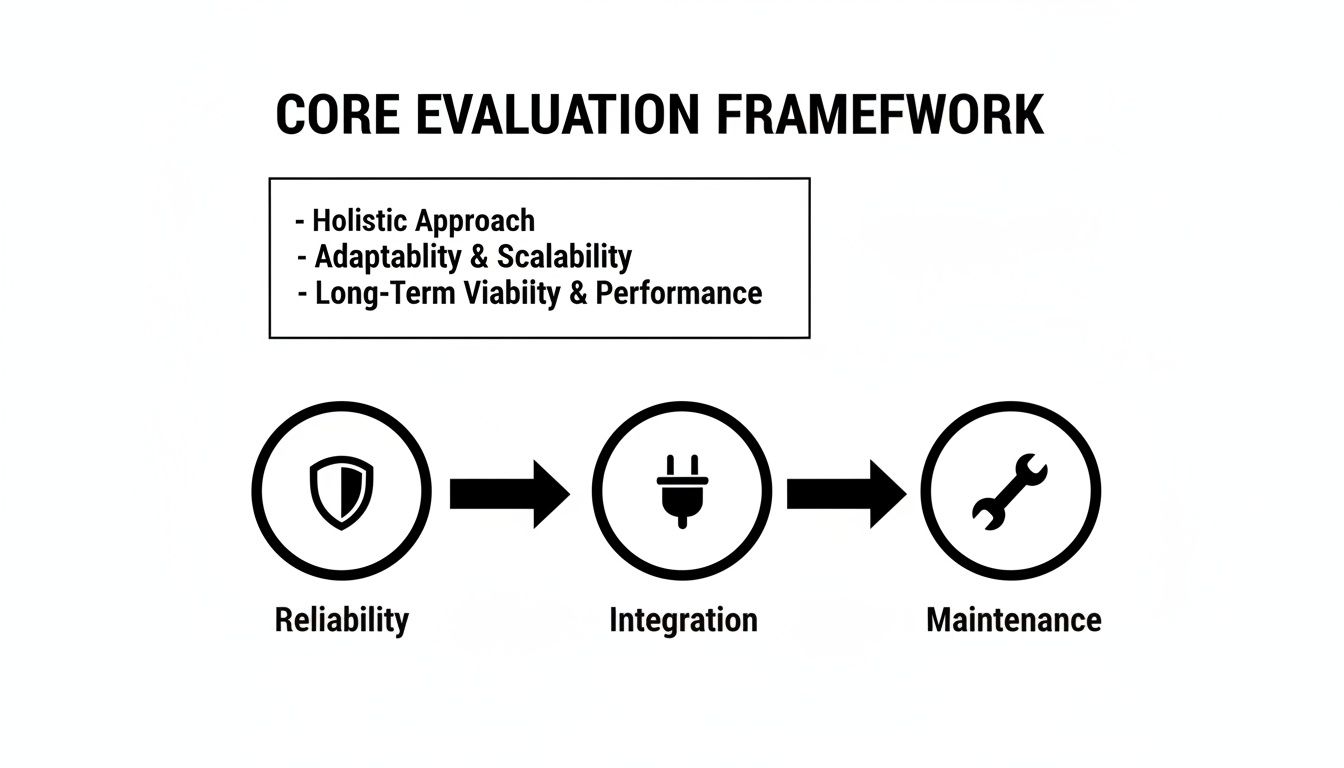 CORE EVALUATION FRAMEFWORK

- Holistic Approach
- Adaptablity & Scalability
- Long-Term Viabiity & Performance

Reliability

Integration

Maintenance